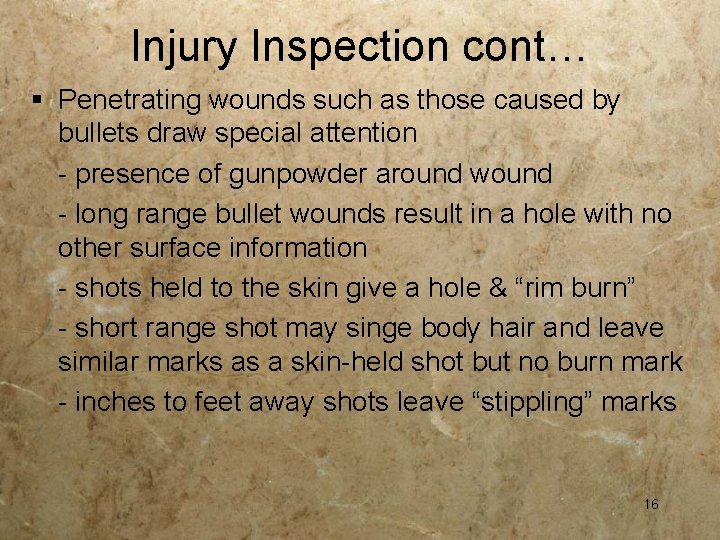 Injury Inspection cont…

▪ Penetrating wounds such as those caused by bullets draw special attention

- presence of gunpowder around wound

- long range bullet wounds result in a hole with no other surface information

- shots held to the skin give a hole & “rim burn”

- short range shot may singe body hair and leave similar marks as a skin-held shot but no burn mark

- inches to feet away shots leave “stippling” marks

16